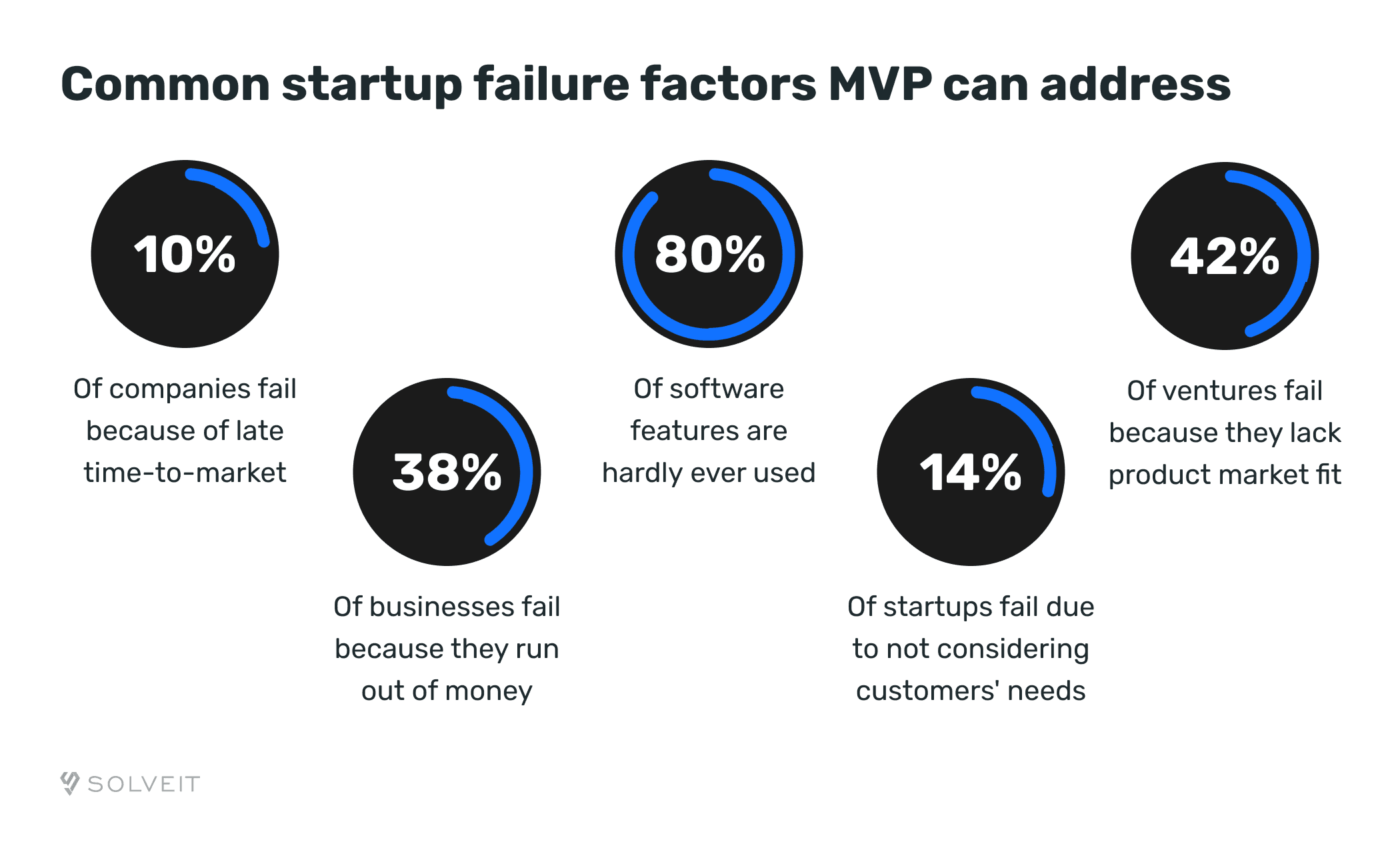 Common startup failure factors MVP can address

10%

Of companies fail because of late time-to-market

38%

Of businesses fail because they run out of money

80%

Of software features are hardly ever used

14%

Of startups fail due to not considering customers' needs

42%

Of ventures fail because they lack product market fit

SOLVEIT